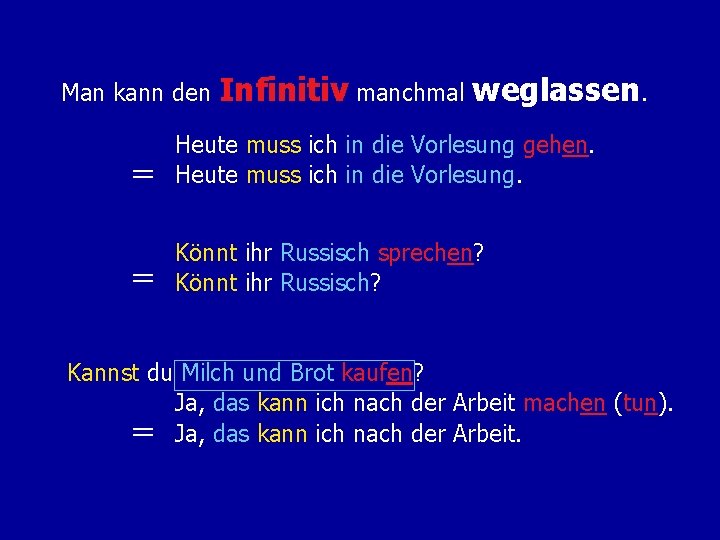 Man kann den Infinitiv manchmal weglassen.

Heute muss ich in die Vorlesung gehen.
= Heute muss ich in die Vorlesung.

Könnt ihr Russisch sprechen?
= Könnt ihr Russisch?

Kannst du Milch und Brot kaufen?
Ja, das kann ich nach der Arbeit machen (tun).
= Ja, das kann ich nach der Arbeit.